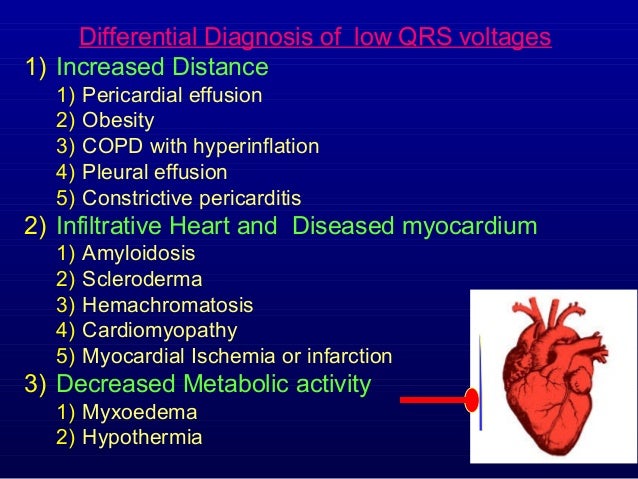 Differential Diagnosis of low QRS voltages

1) Increased Distance
1) Pericardial effusion
2) Obesity
3) COPD with hyperinflation
4) Pleural effusion
5) Constrictive pericarditis

2) Infiltrative Heart and Diseased myocardium
1) Amyloidosis
2) Scleroderma
3) Hemachromatosis
4) Cardiomyopathy
5) Myocardial Ischemia or infarction

3) Decreased Metabolic activity
1) Myxoedema
2) Hypothermia